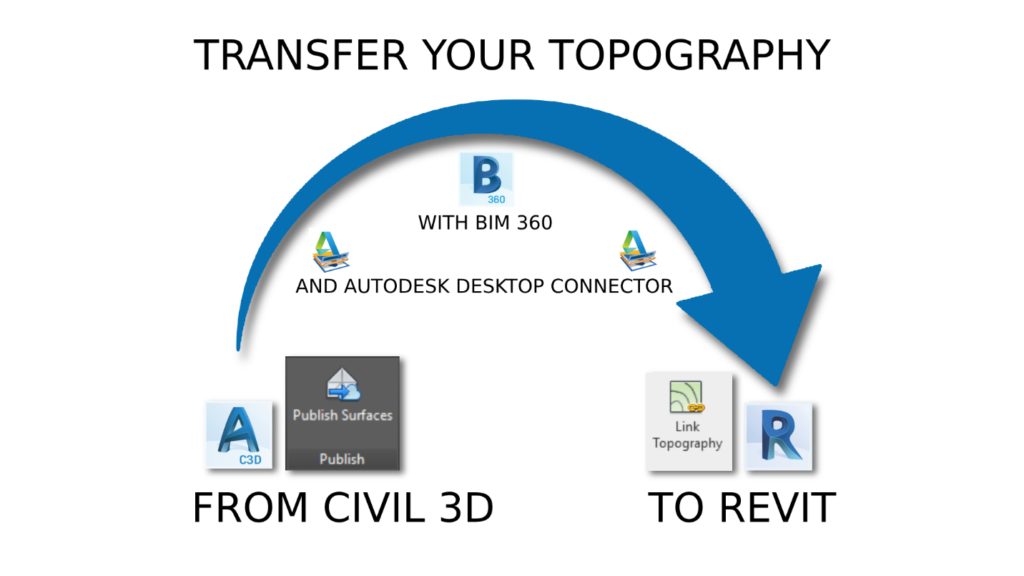 TRANSFER YOUR TOPOGRAPHY

B
360

WITH BIM 360

AND AUTODESK DESKTOP CONNECTOR

A
C3D

Publish Surfaces

Publish

Link Topography

R

FROM CIVIL 3D

TO REVIT